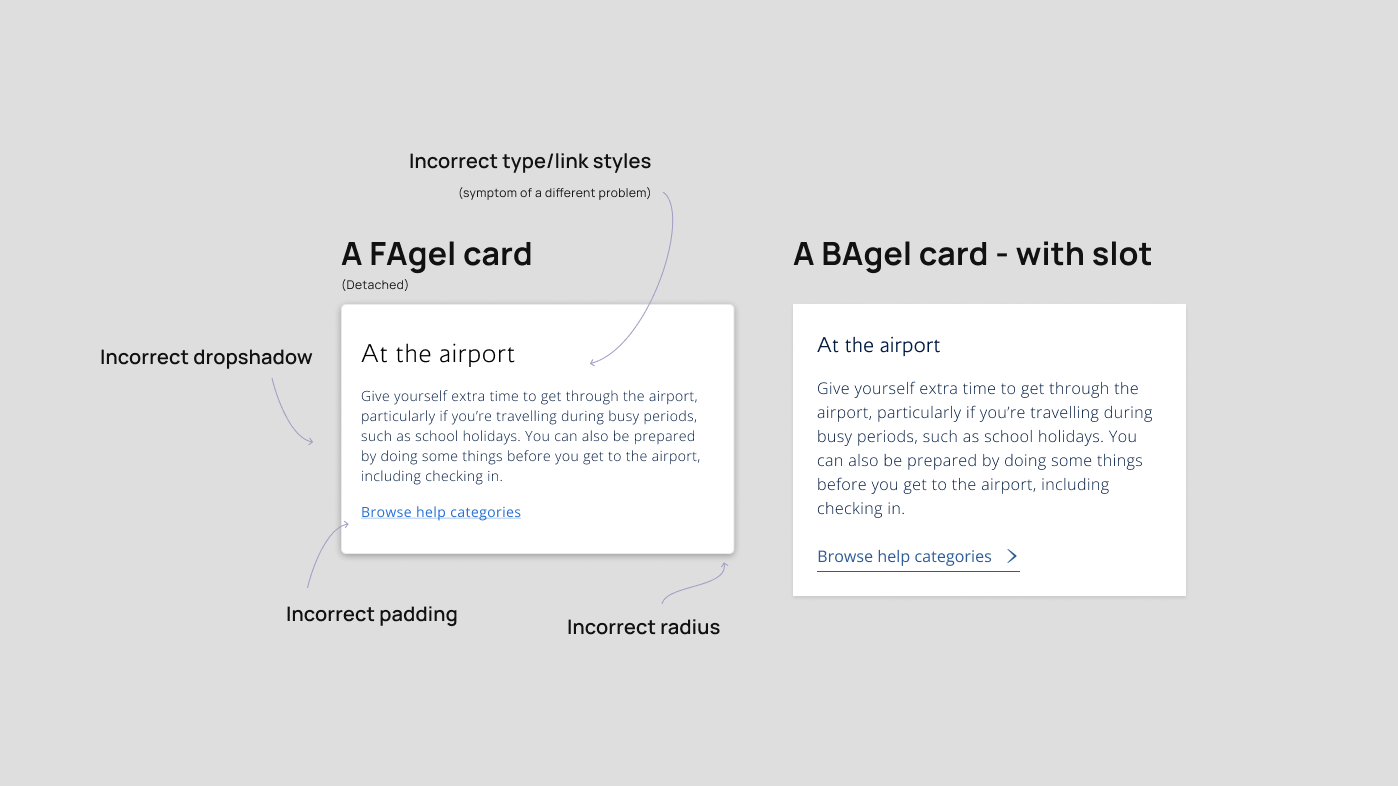 Incorrect type/link styles

(symptom of a different problem)

A FAgel card

(Detached)

Incorrect dropshadow

At the airport

Give yourself extra time to get through the airport, particularly if you're travelling during busy periods, such as school holidays. You can also be prepared by doing some things before you get to the airport, including checking in.

Browse help categories

Incorrect padding

Incorrect radius

A BAgel card - with slot

At the airport

Give yourself extra time to get through the airport, particularly if you're travelling during busy periods, such as school holidays. You can also be prepared by doing some things before you get to the airport, including checking in.

Browse help categories